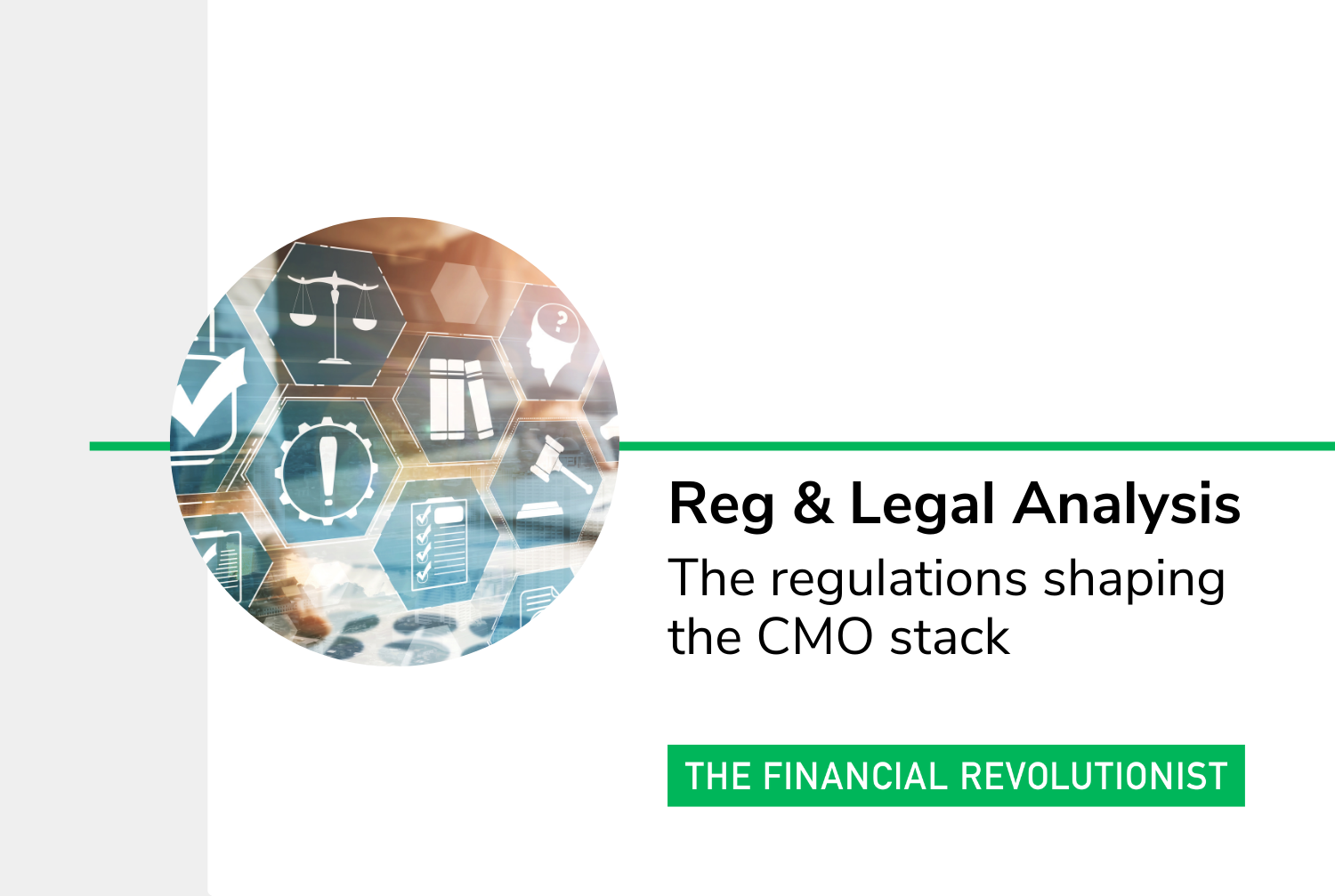 Reg & Legal Analysis

The regulations shaping the CMO stack

THE FINANCIAL REVOLUTIONIST